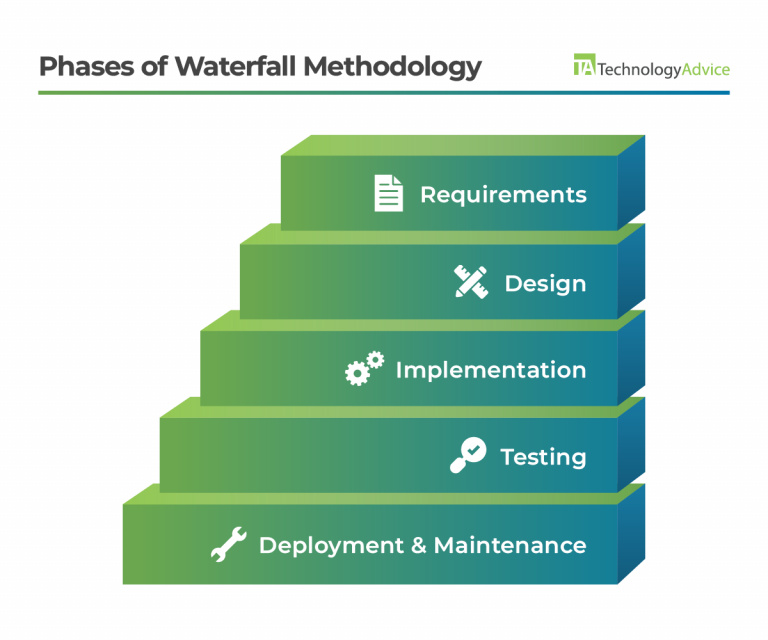 Phases of Waterfall Methodology

TA TechnologyAdvice

Requirements

Design

Implementation

Testing

Deployment & Maintenance